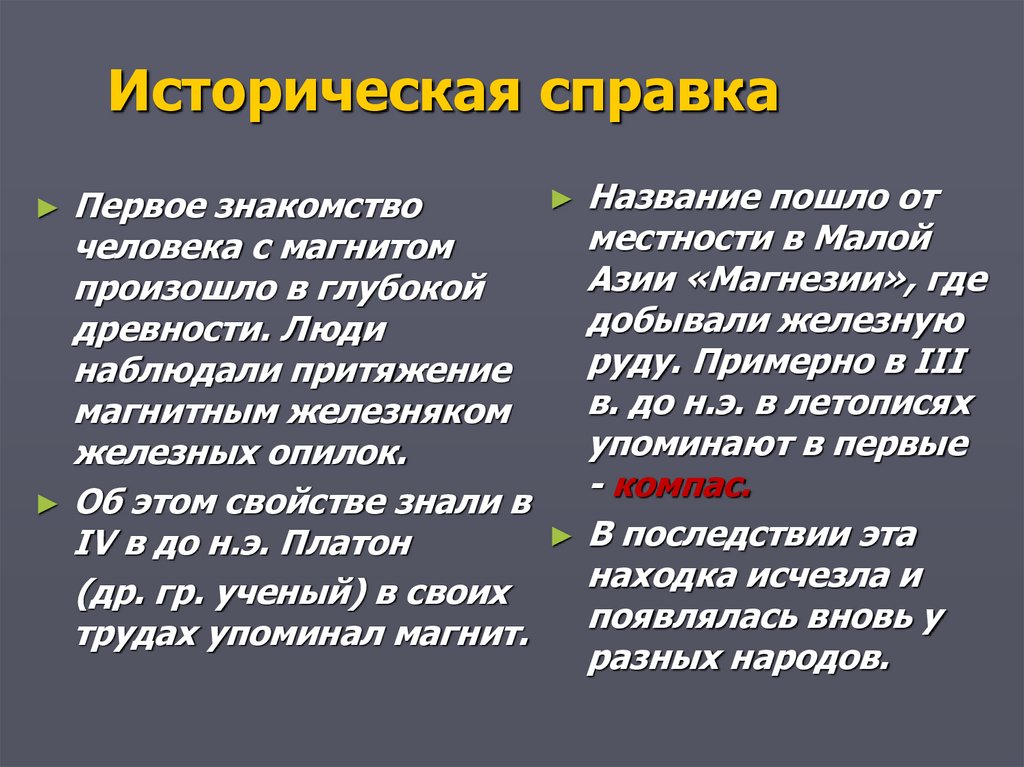 Историческая справка

► Первое знакомство человека с магнитом произошло в глубокой древности. Люди наблюдали притяжение магнитным железняком железных опилок.

► Об этом свойстве знали в IV в до н.э. Платон

(др. гр. ученый) в своих трудах упоминал магнит.

► Название пошло от местности в Малой Азии «Магнезии», где добывали железную руду. Примерно в III в. до н.э. в летописях упоминают в первые - компас.

► В последствии эта находка исчезла и появлялась вновь у разных народов.